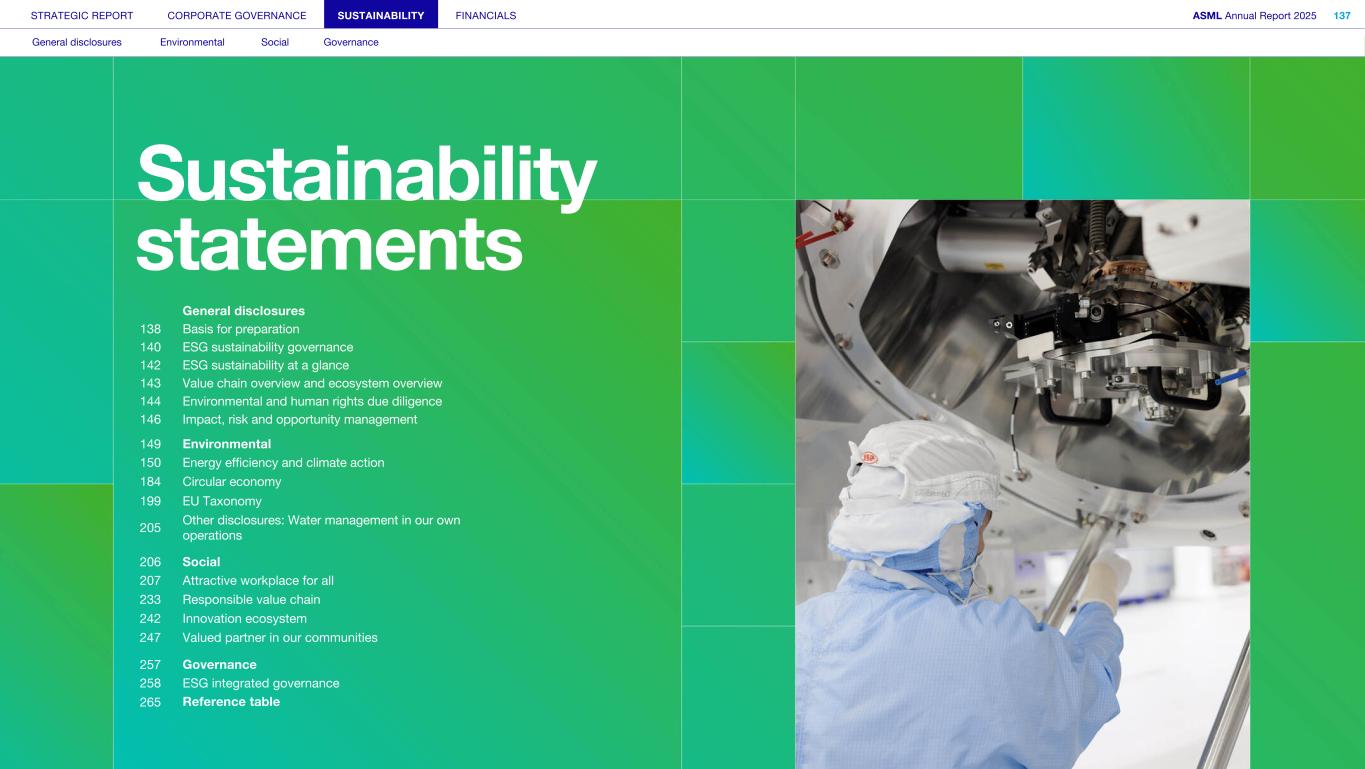 STRATEGIC REPORT CORPORATE GOVERNANCE SUSTAINABILITY FINANCIALS ASML Annual Report 2025 137

General disclosures Environmental Social Governance

Sustainability statements

General disclosures
138 Basis for preparation
140 ESG sustainability governance
142 ESG sustainability at a glance
143 Value chain overview and ecosystem overview
144 Environmental and human rights due diligence
146 Impact, risk and opportunity management

149 Environmental
150 Energy efficiency and climate action
184 Circular economy
199 EU Taxonomy
205 Other disclosures: Water management in our own operations

206 Social
207 Attractive workplace for all
233 Responsible value chain
242 Innovation ecosystem
247 Valued partner in our communities

257 Governance
258 ESG integrated governance
265 Reference table